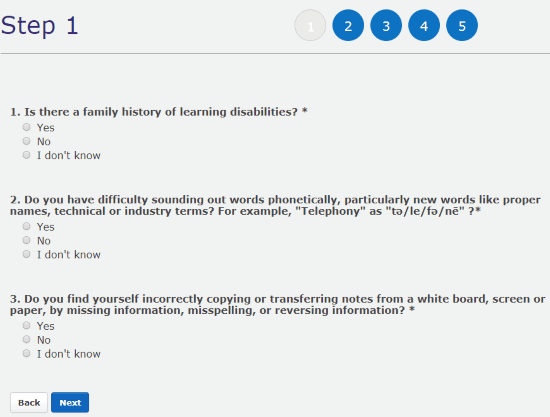 Step 1

1 2 3 4 5

1. Is there a family history of learning disabilities? *
Yes
No
I don't know

2. Do you have difficulty sounding out words phonetically, particularly new words like proper names, technical or industry terms? For example, "Telephony" as "tə/le/fə/nē" ?*
Yes
No
I don't know

3. Do you find yourself incorrectly copying or transferring notes from a white board, screen or paper, by missing information, misspelling, or reversing information? *
Yes
No
I don't know

Back Next